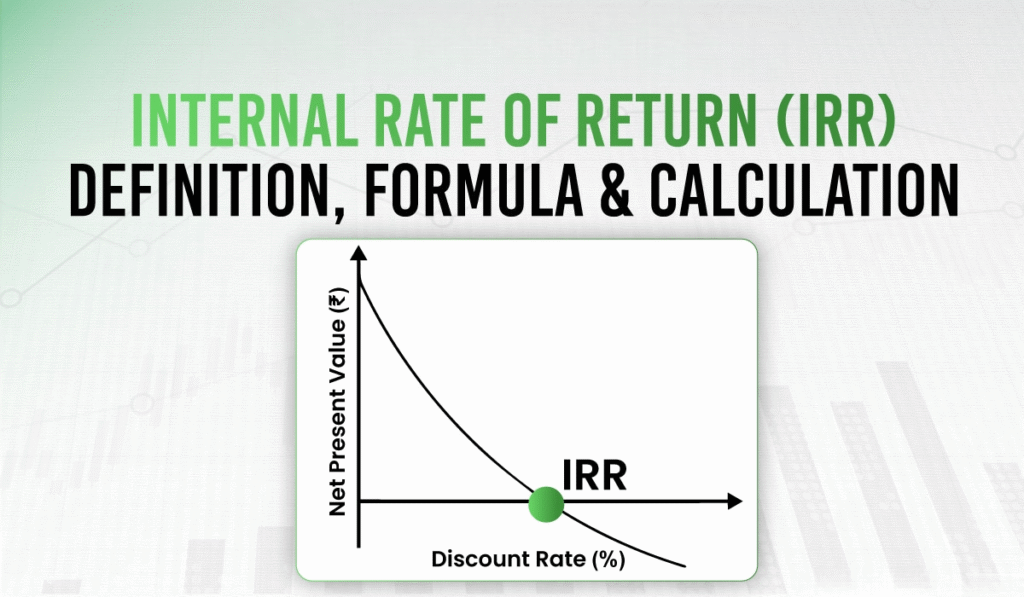 INTERNAL RATE OF RETURN (IRR)
DEFINITION, FORMULA & CALCULATION

Net Present Value (₹)

IRR

Discount Rate (%)